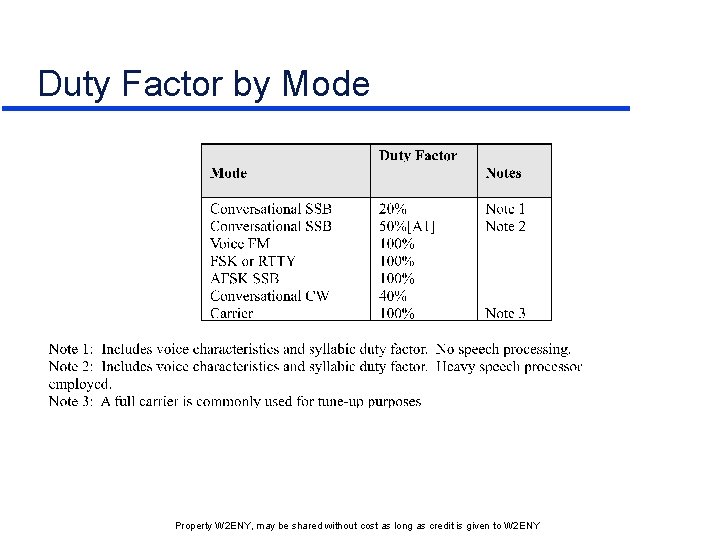 Duty Factor by Mode

| Mode | Duty Factor | Notes |
|---|---|---|
| Conversational SSB | 20% | Note 1 |
| Conversational SSB | 50%[A1] | Note 2 |
| Voice FM | 100% | |
| FSK or RTTY | 100% | |
| AFSK SSB | 100% | |
| Conversational CW | 40% | |
| Carrier | 100% | Note 3 |

Note 1: Includes voice characteristics and syllabic duty factor. No speech processing.
Note 2: Includes voice characteristics and syllabic duty factor. Heavy speech processor employed.
Note 3: A full carrier is commonly used for tune-up purposes

Property W2ENY, may be shared without cost as long as credit is given to W2ENY